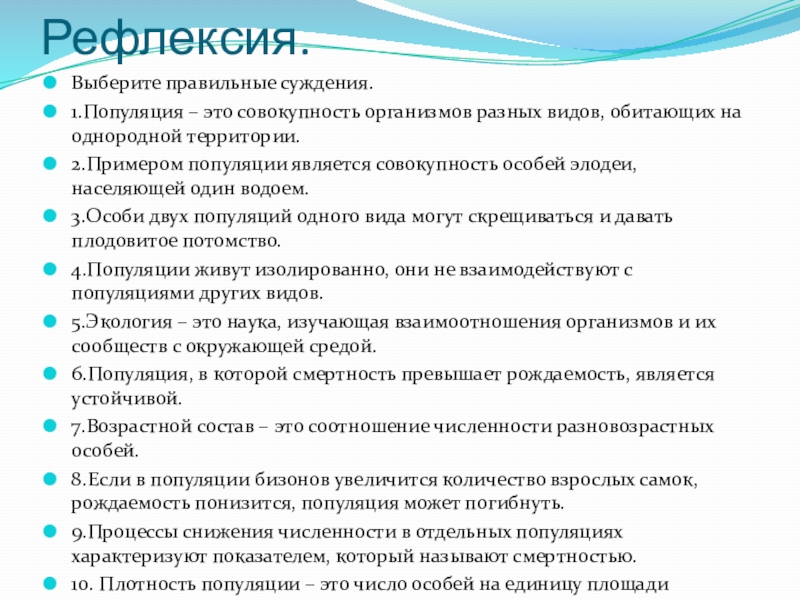 Рефлексия.

Выберите правильные суждения.

1.Популяция – это совокупность организмов разных видов, обитающих на однородной территории.

2.Примером популяции является совокупность особей элодеи, населяющей один водоем.

3.Особи двух популяций одного вида могут скрещиваться и давать плодовитое потомство.

4.Популяции живут изолированно, они не взаимодействуют с популяциями других видов.

5.Экология – это наука, изучающая взаимоотношения организмов и их сообществ с окружающей средой.

6.Популяция, в которой смертность превышает рождаемость, является устойчивой.

7.Возрастной состав – это соотношение численности разновозрастных особей.

8.Если в популяции бизонов увеличится количество взрослых самок, рождаемость понизится, популяция может погибнуть.

9.Процессы снижения численности в отдельных популяциях характеризуют показателем, который называют смертностью.

10. Плотность популяции – это число особей на единицу площади